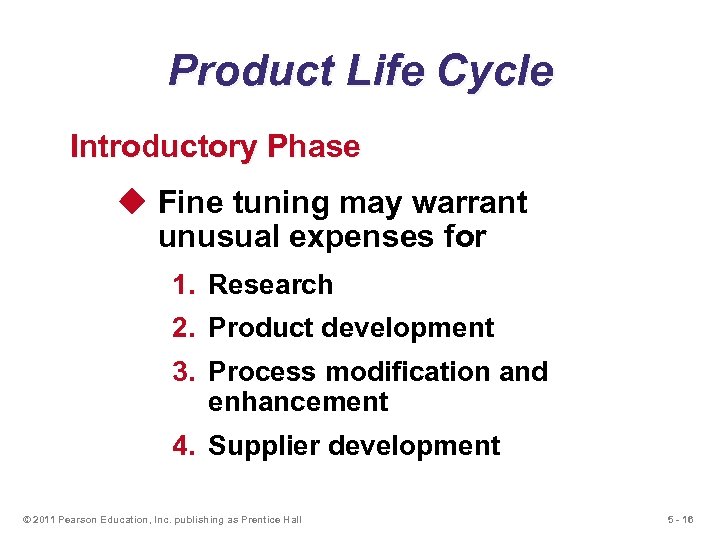 Product Life Cycle

Introductory Phase

◆ Fine tuning may warrant unusual expenses for

1. Research
2. Product development
3. Process modification and enhancement
4. Supplier development

© 2011 Pearson Education, Inc. publishing as Prentice Hall

5 - 16